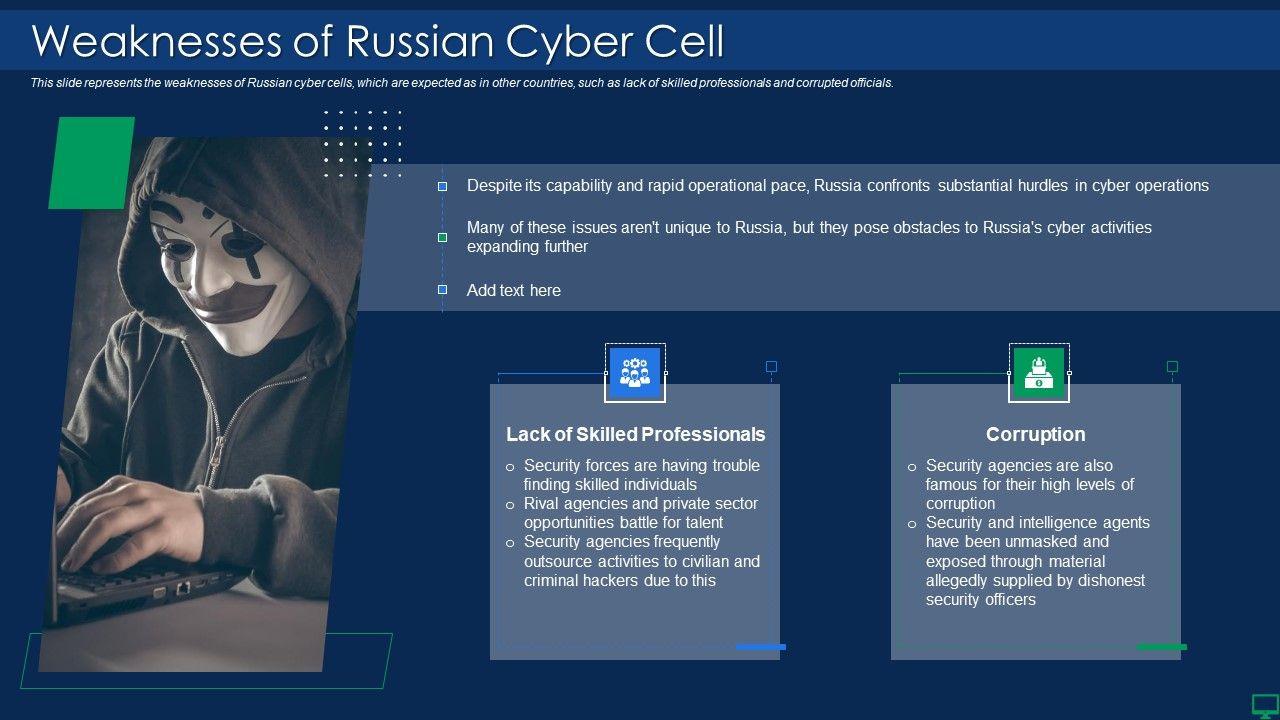 Weaknesses of Russian Cyber Cell

This slide represents the weaknesses of Russian cyber cells, which are expected as in other countries, such as lack of skilled professionals and corrupted officials.

Despite its capability and rapid operational pace, Russia confronts substantial hurdles in cyber operations

Many of these issues aren't unique to Russia, but they pose obstacles to Russia's cyber activities expanding further

Add text here

Lack of Skilled Professionals

o Security forces are having trouble finding skilled individuals
o Rival agencies and private sector opportunities battle for talent
o Security agencies frequently outsource activities to civilian and criminal hackers due to this

Corruption

o Security agencies are also famous for their high levels of corruption
o Security and intelligence agents have been unmasked and exposed through material allegedly supplied by dishonest security officers